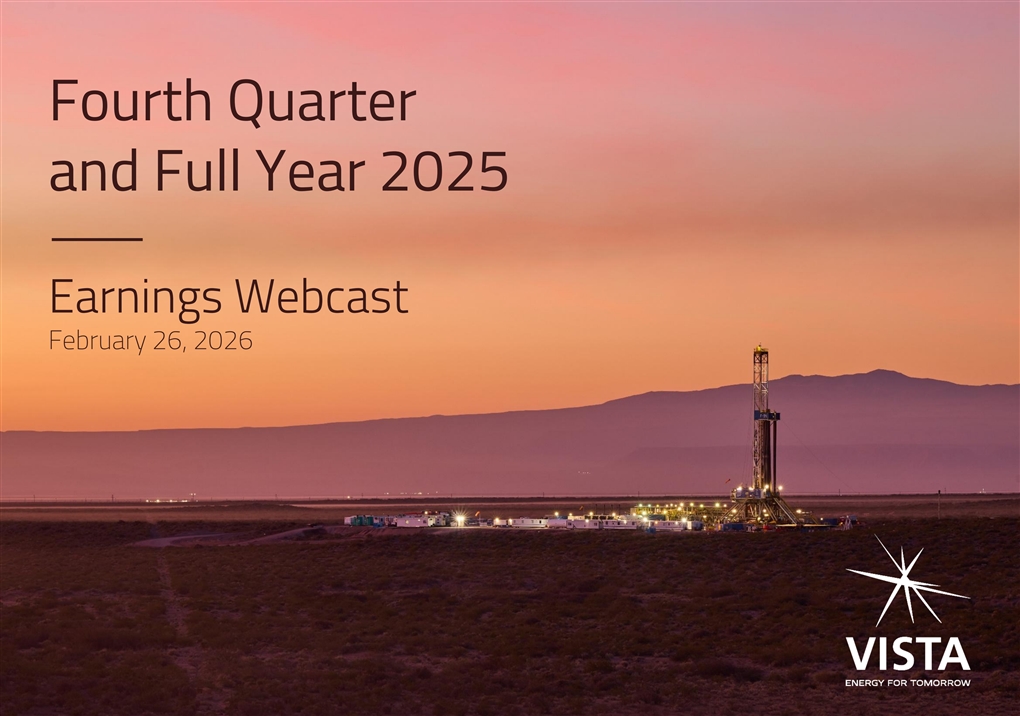 Fourth Quarter and Full Year 2025

Earnings Webcast
February 26, 2026

VISTA
ENERGY FOR TOMORROW